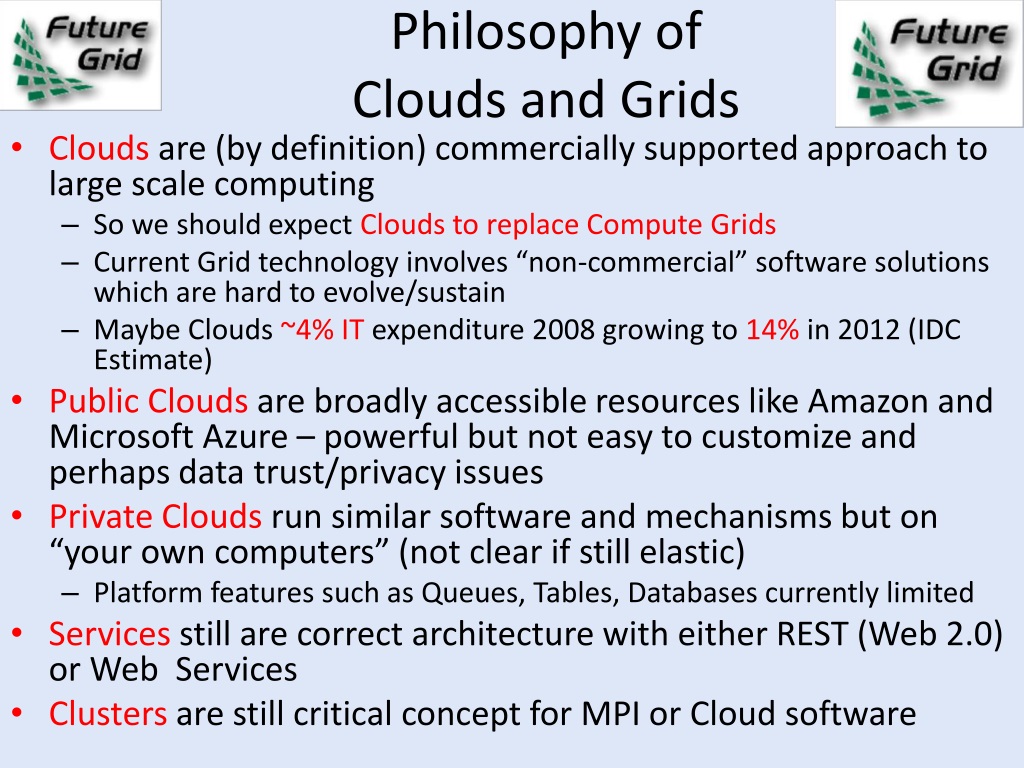 Future Grid

Philosophy of Clouds and Grids

Future Grid

• Clouds are (by definition) commercially supported approach to large scale computing
– So we should expect Clouds to replace Compute Grids
– Current Grid technology involves “non-commercial” software solutions which are hard to evolve/sustain
– Maybe Clouds ~4% IT expenditure 2008 growing to 14% in 2012 (IDC Estimate)
• Public Clouds are broadly accessible resources like Amazon and Microsoft Azure – powerful but not easy to customize and perhaps data trust/privacy issues
• Private Clouds run similar software and mechanisms but on “your own computers” (not clear if still elastic)
– Platform features such as Queues, Tables, Databases currently limited
• Services still are correct architecture with either REST (Web 2.0) or Web Services
• Clusters are still critical concept for MPI or Cloud software